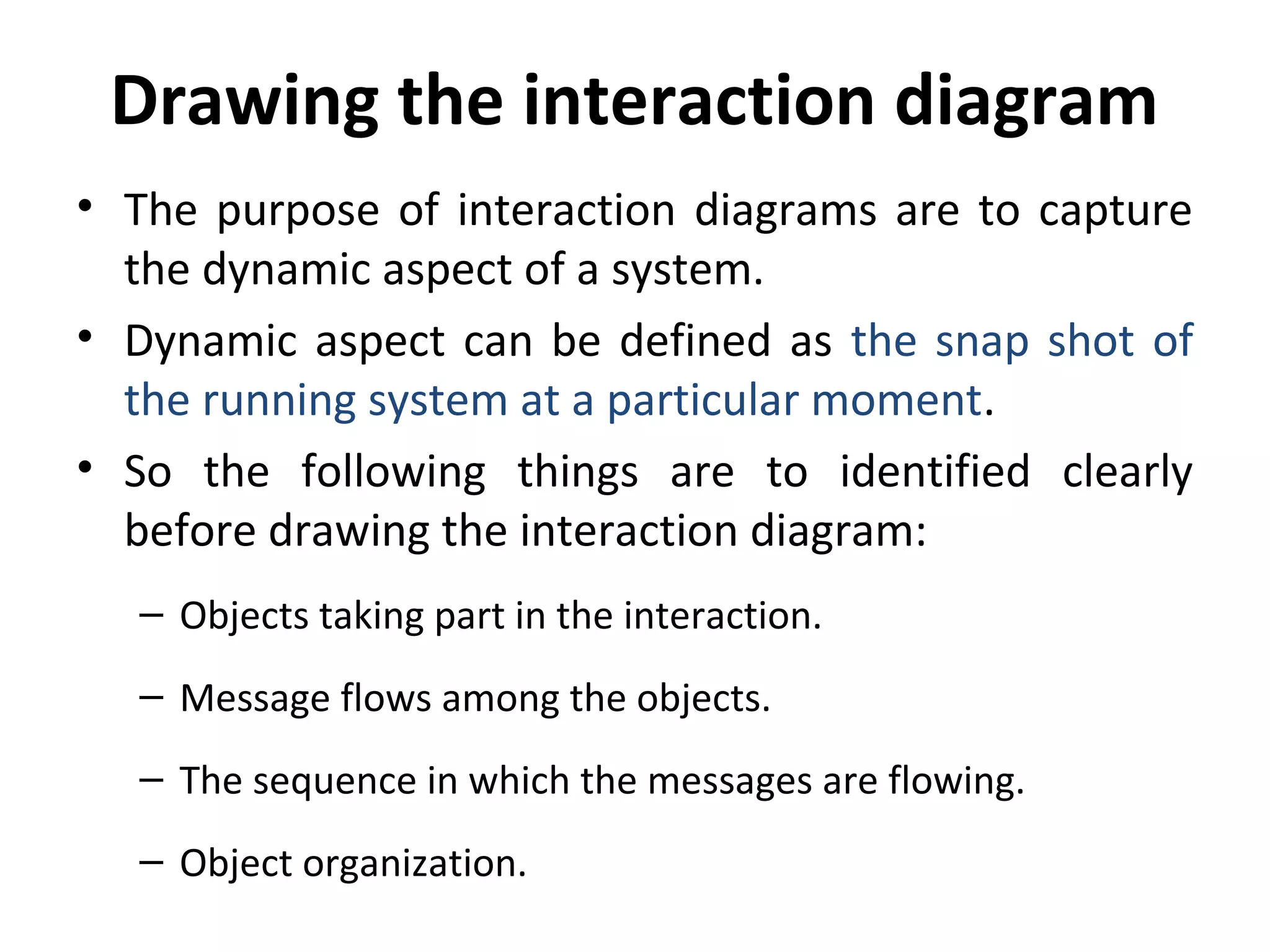 Drawing the interaction diagram

• The purpose of interaction diagrams are to capture the dynamic aspect of a system.

• Dynamic aspect can be defined as the snap shot of the running system at a particular moment.

• So the following things are to identified clearly before drawing the interaction diagram:

– Objects taking part in the interaction.

– Message flows among the objects.

– The sequence in which the messages are flowing.

– Object organization.